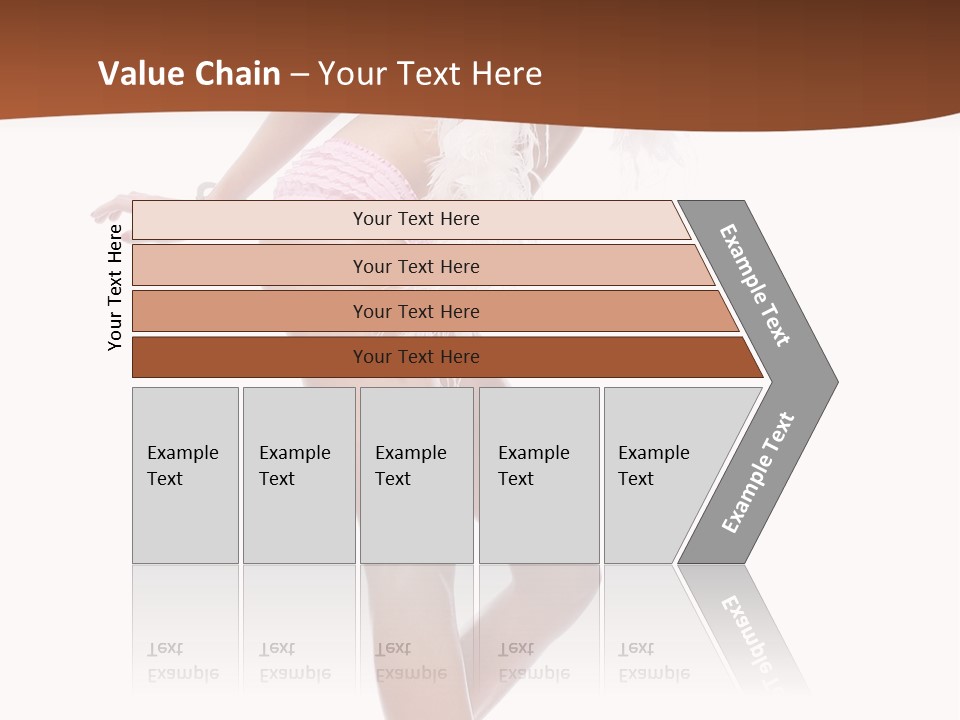 Value Chain – Your Text Here

Your Text Here

Your Text Here

Your Text Here

Your Text Here

Your Text Here

Example Text

Example Text

Example Text

Example Text

Example Text

Example Text

Example Text